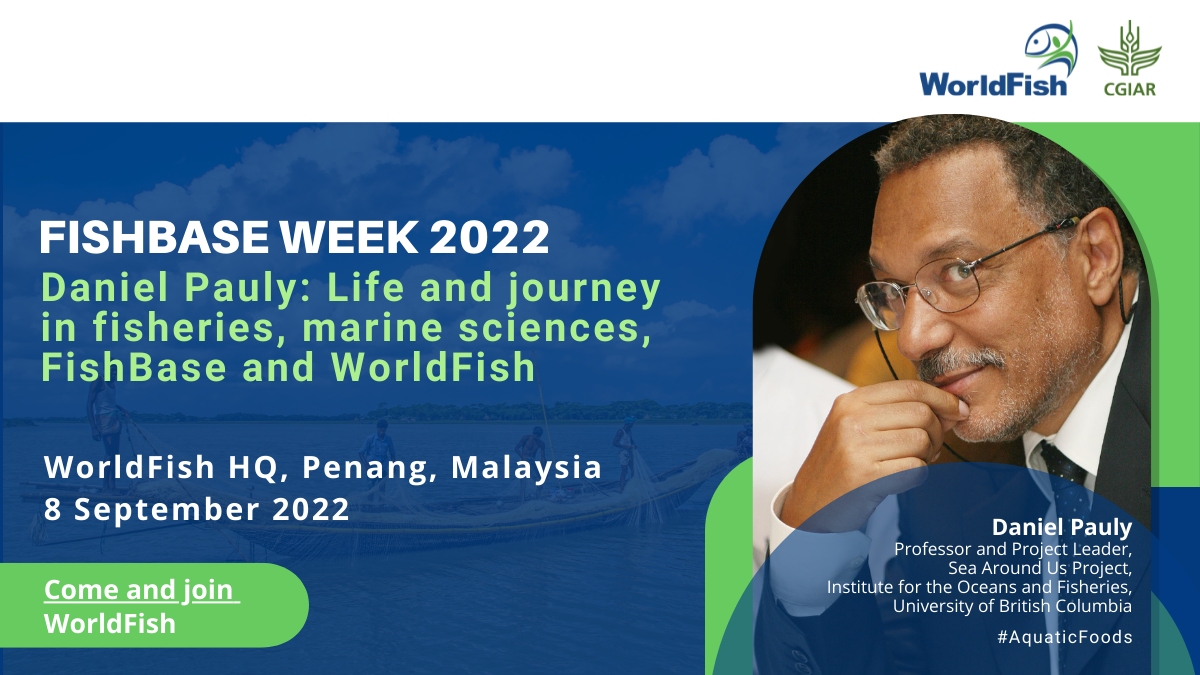 WorldFish

CGIAR

FISHBASE WEEK 2022

Daniel Pauly: Life and journey in fisheries, marine sciences, FishBase and WorldFish

WorldFish HQ, Penang, Malaysia
8 September 2022

Come and join WorldFish

Daniel Pauly
Professor and Project Leader, Sea Around Us Project, Institute for the Oceans and Fisheries, University of British Columbia

#AquaticFoods